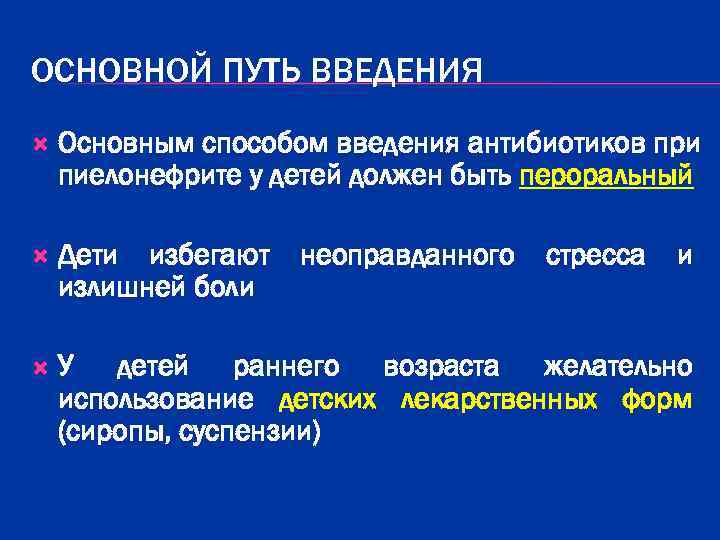 ОСНОВНОЙ ПУТЬ ВВЕДЕНИЯ

Основным способом введения антибиотиков при пиелонефрите у детей должен быть пероральный

Дети избегают неоправданного стресса и излишней боли

У детей раннего возраста желательно использование детских лекарственных форм (сиропы, суспензии)